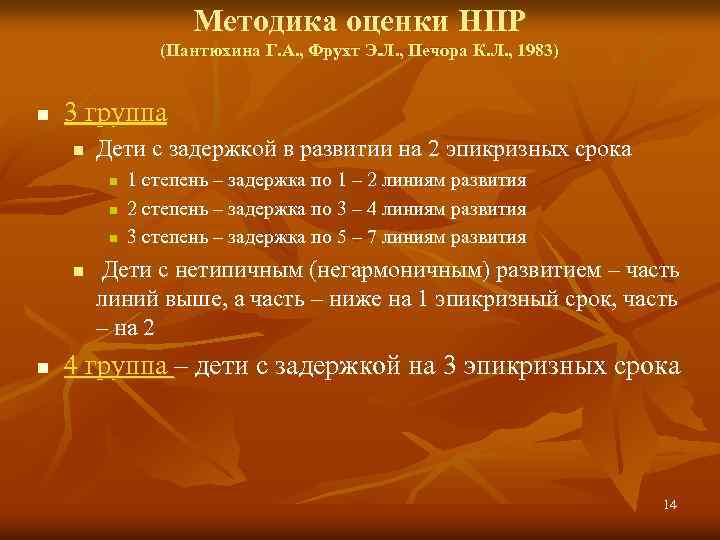 Методика оценки НПР
(Пантюхина Г.А., Фрухт Э.Л., Печора К.Л., 1983)

3 группа

Дети с задержкой в развитии на 2 эпикризных срока

1 степень – задержка по 1 – 2 линиям развития

2 степень – задержка по 3 – 4 линиям развития

3 степень – задержка по 5 – 7 линиям развития

Дети с нетипичным (негармоничным) развитием – часть линий выше, а часть – ниже на 1 эпикризный срок, часть – на 2

4 группа – дети с задержкой на 3 эпикризных срока

14